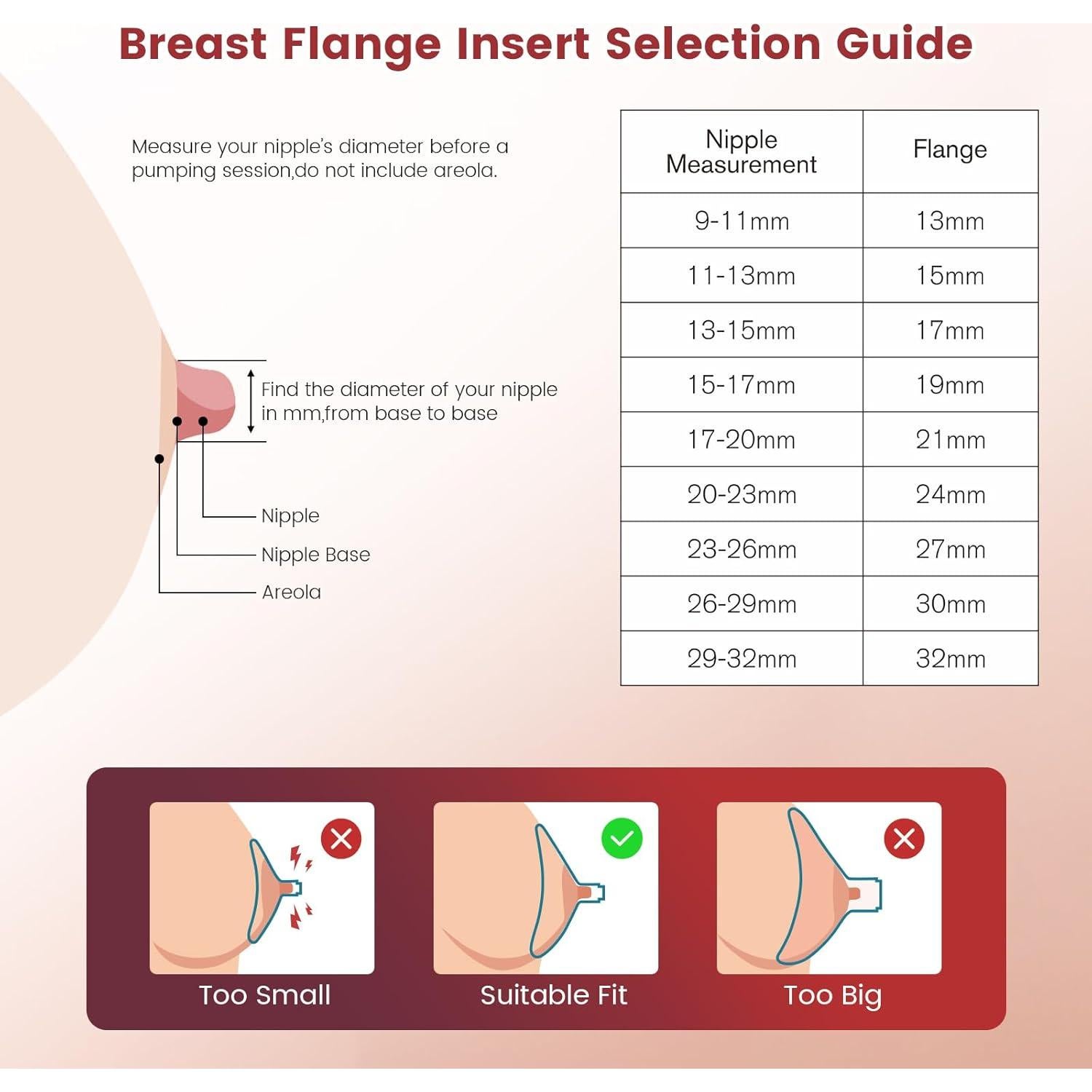 Breast Flange Insert Selection Guide

Measure your nipple's diameter before a pumping session,do not include areola.

Find the diameter of your nipple in mm,from base to base

Nipple

Nipple Base

Areola

| Nipple Measurement | Flange |
|---|---|
| 9-11mm | 13mm |
| 11-13mm | 15mm |
| 13-15mm | 17mm |
| 15-17mm | 19mm |
| 17-20mm | 21mm |
| 20-23mm | 24mm |
| 23-26mm | 27mm |
| 26-29mm | 30mm |
| 29-32mm | 32mm |

Too Small

Suitable Fit

Too Big